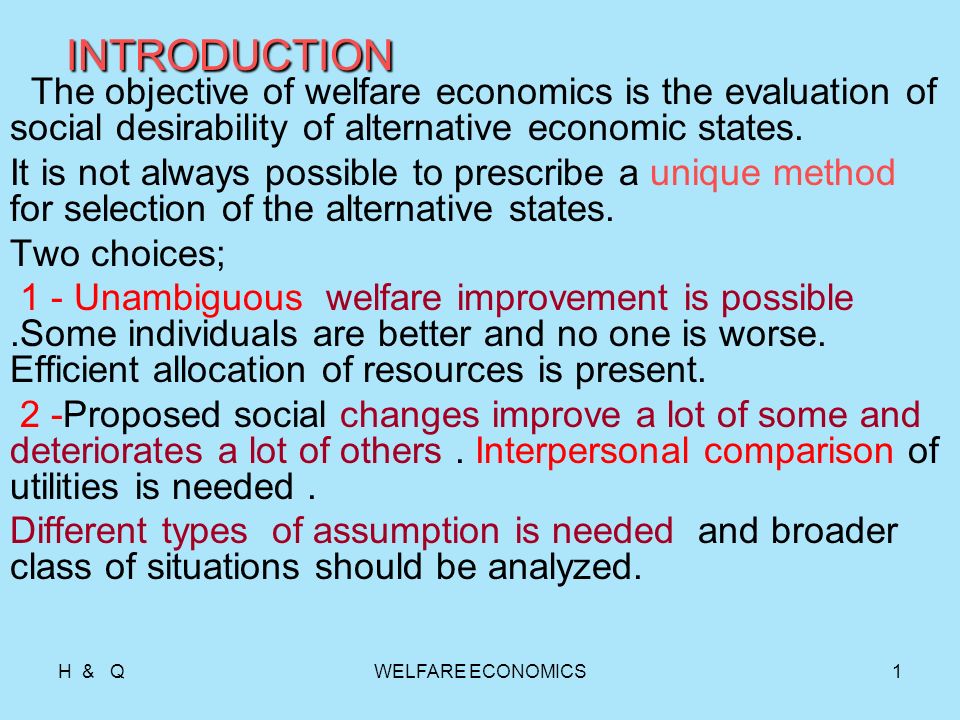 INTRODUCTION

The objective of welfare economics is the evaluation of social desirability of alternative economic states.

It is not always possible to prescribe a unique method for selection of the alternative states.

Two choices;

1 - Unambiguous welfare improvement is possible .Some individuals are better and no one is worse. Efficient allocation of resources is present.

2 -Proposed social changes improve a lot of some and deteriorates a lot of others . Interpersonal comparison of utilities is needed .

Different types of assumption is needed and broader class of situations should be analyzed.

H & Q WELFARE ECONOMICS 1